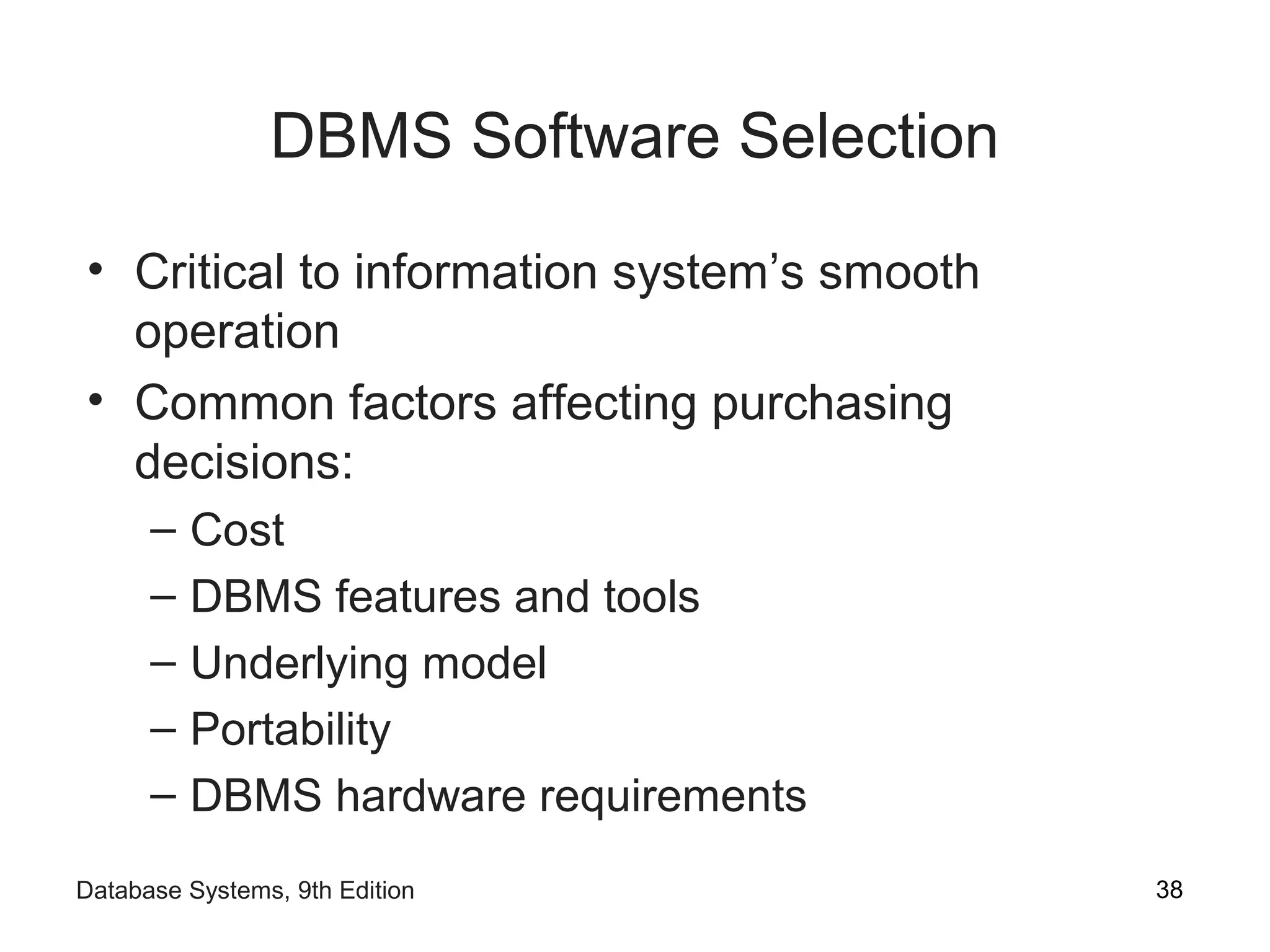 DBMS Software Selection

• Critical to information system’s smooth operation
• Common factors affecting purchasing decisions:
– Cost
– DBMS features and tools
– Underlying model
– Portability
– DBMS hardware requirements

Database Systems, 9th Edition

38